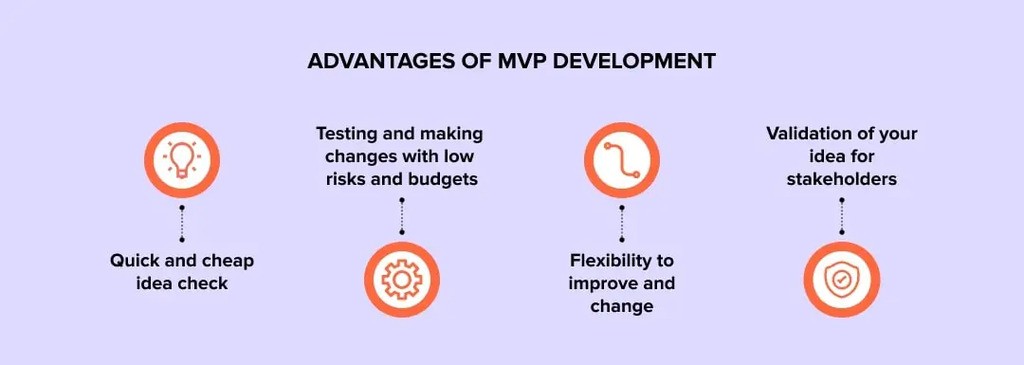 ADVANTAGES OF MVP DEVELOPMENT

Quick and cheap idea check

Testing and making changes with low risks and budgets

Flexibility to improve and change

Validation of your idea for stakeholders